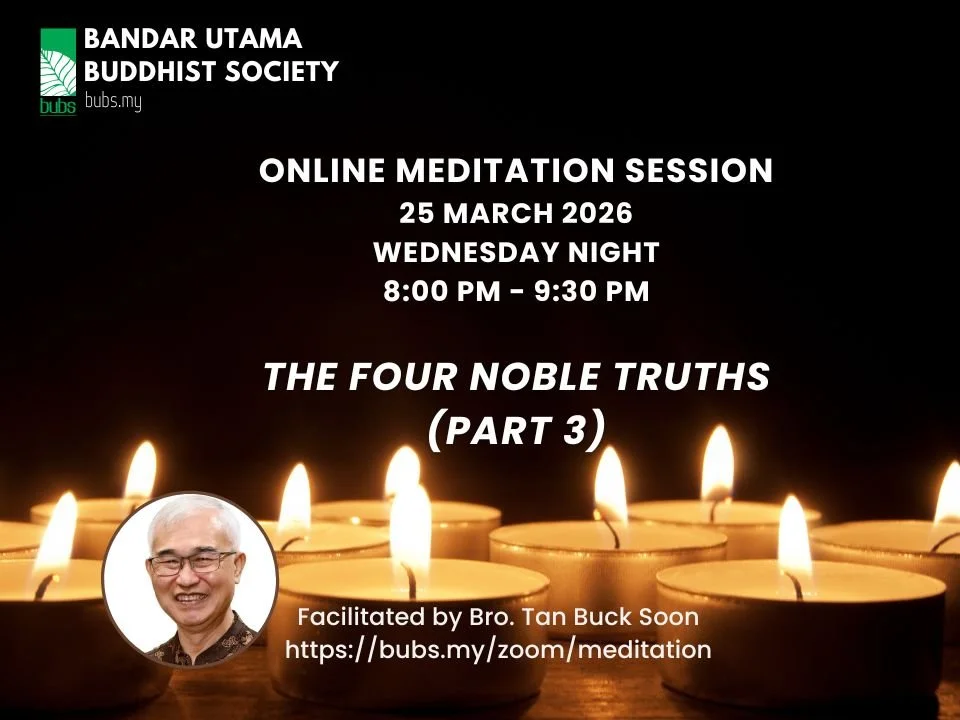 bubs

BANDAR UTAMA
BUDDHIST SOCIETY
bubs.my

ONLINE MEDITATION SESSION
25 MARCH 2026
WEDNESDAY NIGHT
8:00 PM - 9:30 PM

THE FOUR NOBLE TRUTHS
(PART 3)

Facilitated by Bro. Tan Buck Soon
https://bubs.my/zoom/meditation